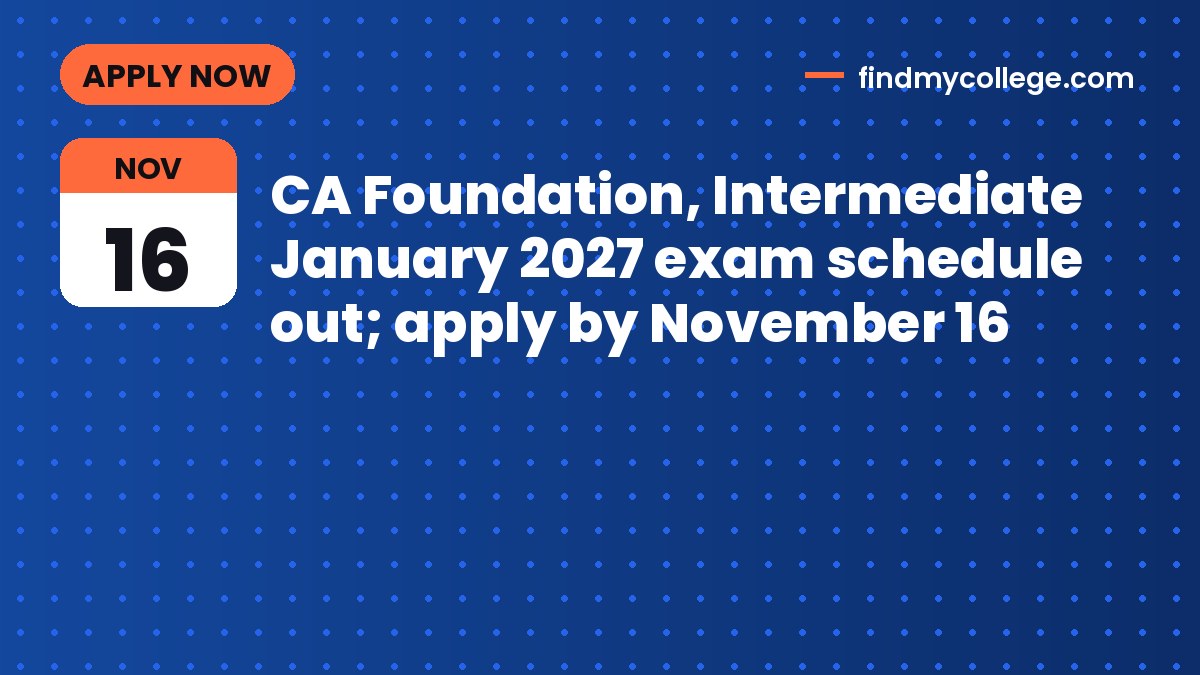 APPLY NOW

findmycollege.com

NOV
16

CA Foundation, Intermediate January 2027 exam schedule out; apply by November 16